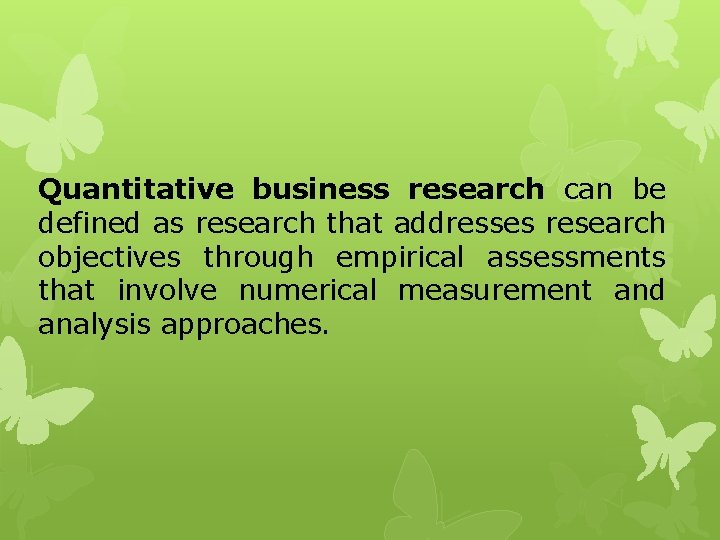 Quantitative business research can be defined as research that addresses research objectives through empirical assessments that involve numerical measurement and analysis approaches.